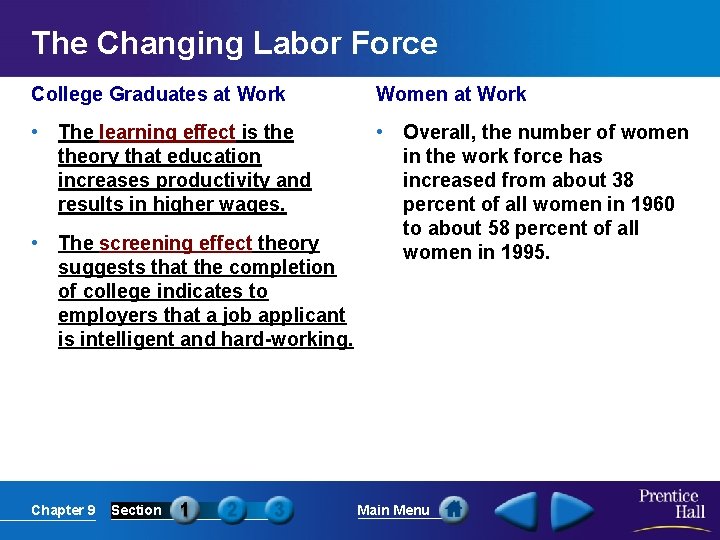 The Changing Labor Force

College Graduates at Work

• The learning effect is the theory that education increases productivity and results in higher wages.

• The screening effect theory suggests that the completion of college indicates to employers that a job applicant is intelligent and hard-working.

Women at Work

• Overall, the number of women in the work force has increased from about 38 percent of all women in 1960 to about 58 percent of all women in 1995.

Chapter 9 Section 1 2 3 Main Menu Prentice Hall